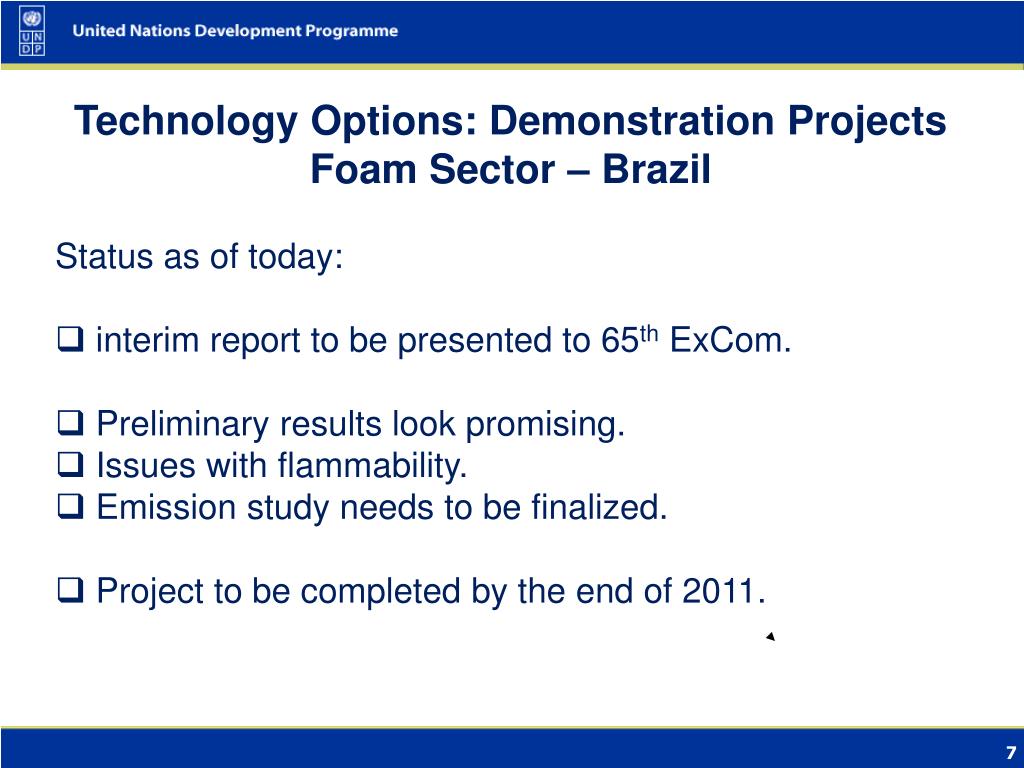 U N D P United Nations Development Programme

Technology Options: Demonstration Projects Foam Sector – Brazil

Status as of today:

❑ interim report to be presented to 65$^{th}$ ExCom.

❑ Preliminary results look promising.
❑ Issues with flammability.
❑ Emission study needs to be finalized.

❑ Project to be completed by the end of 2011.

7